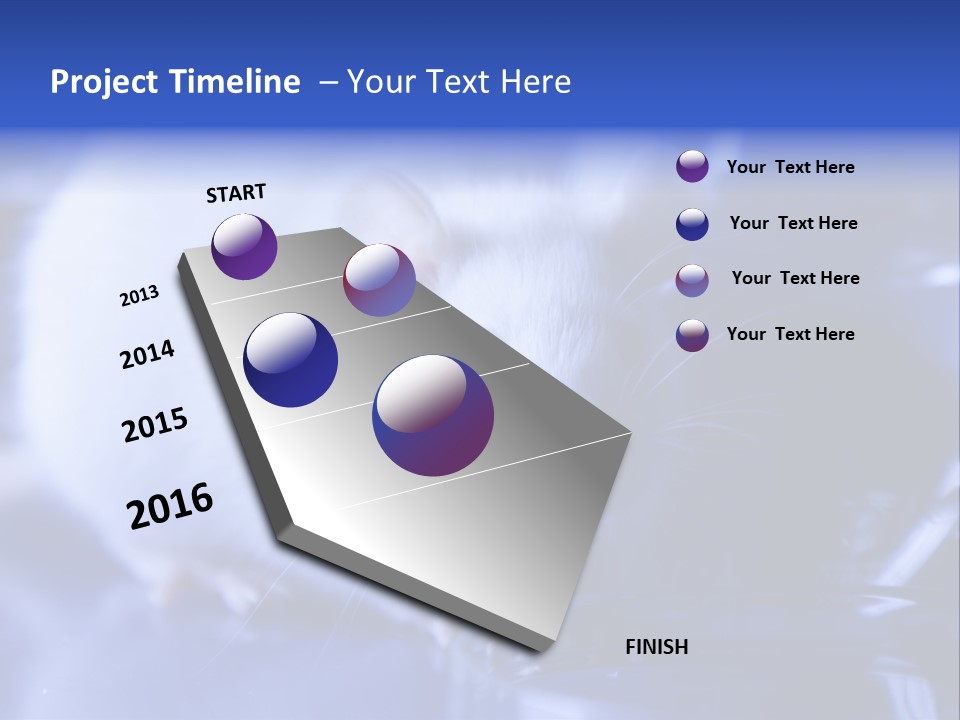 Project Timeline – Your Text Here

START

2013

2014

2015

2016

FINISH

Your Text Here

Your Text Here

Your Text Here

Your Text Here